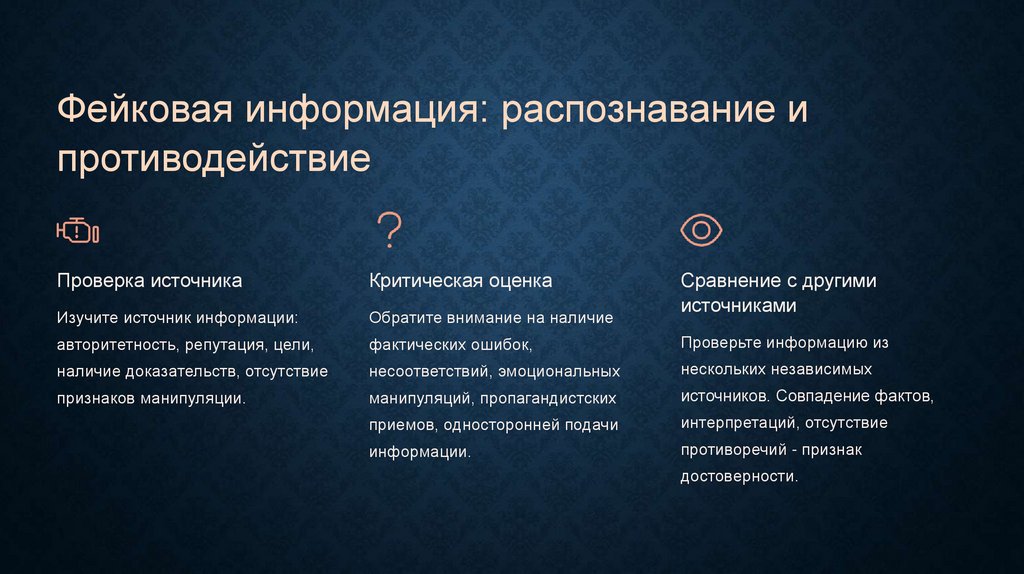 Фейковая информация: распознавание и противодействие

?

Проверка источника

Изучите источник информации: авторитетность, репутация, цели, наличие доказательств, отсутствие признаков манипуляции.

Критическая оценка

Обратите внимание на наличие фактических ошибок, несоответствий, эмоциональных манипуляций, пропагандистских приемов, односторонней подачи информации.

Сравнение с другими источниками

Проверьте информацию из нескольких независимых источников. Совпадение фактов, интерпретаций, отсутствие противоречий - признак достоверности.